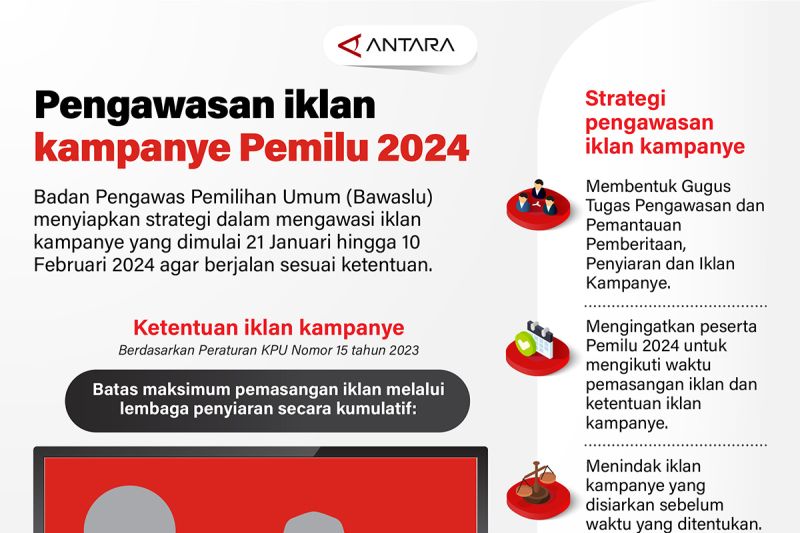 ANTARA

Pengawasan iklan kampanye Pemilu 2024

Badan Pengawas Pemilihan Umum (Bawaslu) menyiapkan strategi dalam mengawasi iklan kampanye yang dimulai 21 Januari hingga 10 Februari 2024 agar berjalan sesuai ketentuan.

Ketentuan iklan kampanye

Berdasarkan Peraturan KPU Nomor 15 tahun 2023

Batas maksimum pemasangan iklan melalui lembaga penyiaran secara kumulatif:

Strategi pengawasan iklan kampanye

Membentuk Gugus Tugas Pengawasan dan Pemantauan Pemberitaan, Penyiaran dan Iklan Kampanye.

Mengingatkan peserta Pemilu 2024 untuk mengikuti waktu pemasangan iklan dan ketentuan iklan kampanye.

Menindak iklan kampanye yang disiarkan sebelum waktu yang ditentukan.